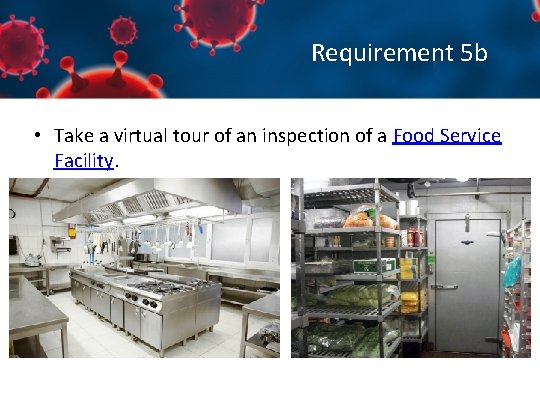 Requirement 5b

• Take a virtual tour of an inspection of a Food Service Facility.